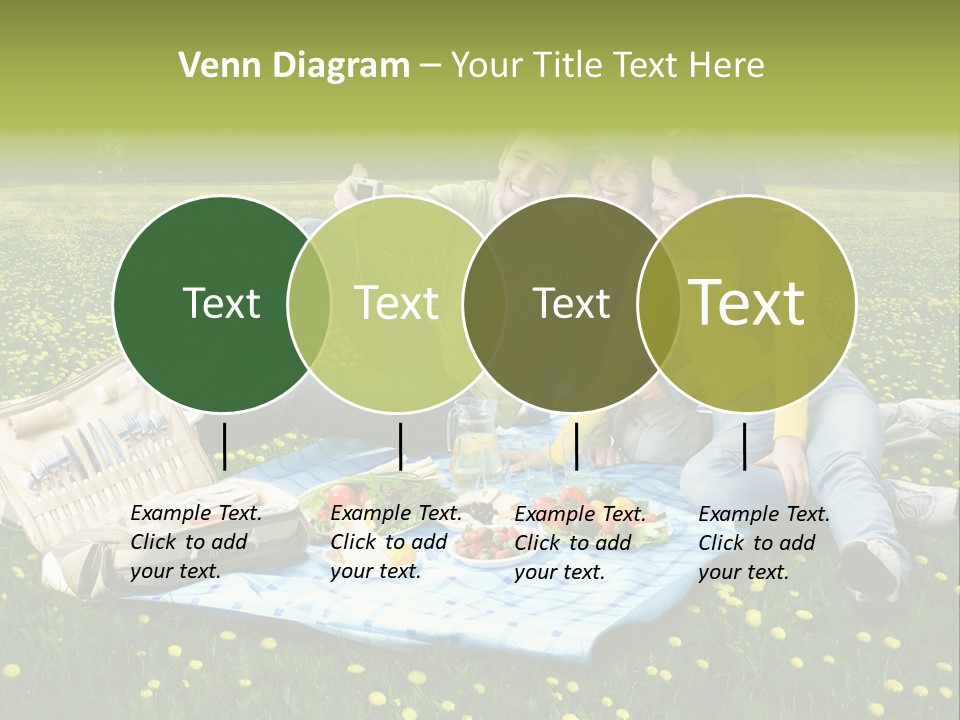 Venn Diagram – Your Title Text Here

Text

Text

Text

Text

Example Text. Click to add your text.

Example Text. Click to add your text.

Example Text. Click to add your text.

Example Text. Click to add your text.